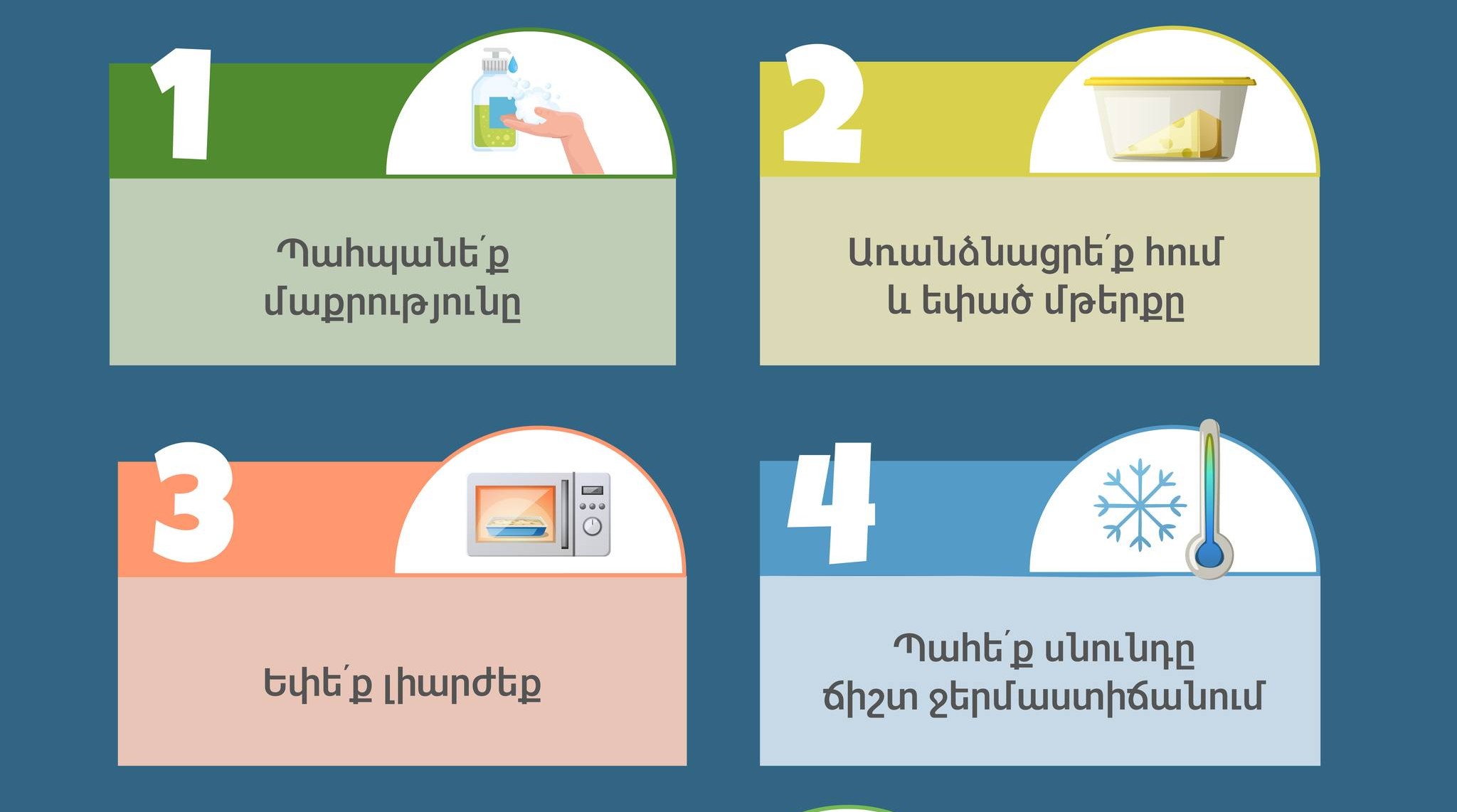 1

Պահպանե՛ք մաքրությունը

2

Առանձնացրե՛ք հում և եփած մթերքը

3

Եփե՛ք լիարժեք

4

Պահե՛ք սնունդը ճիշտ ջերմաստիճանում